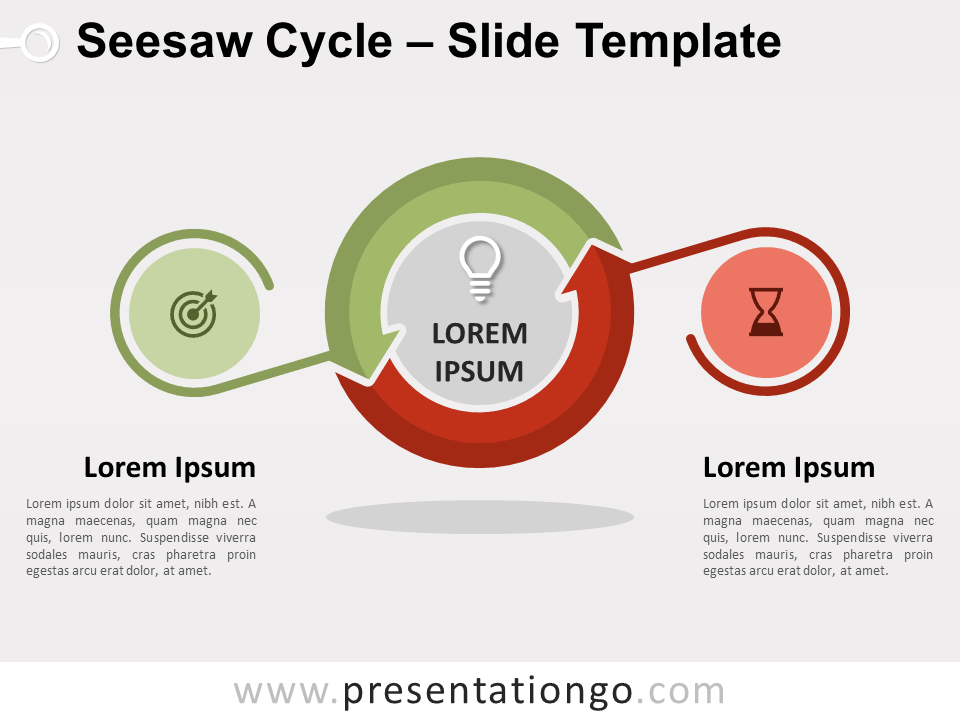 Seesaw Cycle – Slide Template

LOREM IPSUM

Lorem Ipsum

Lorem ipsum dolor sit amet, nibh est. A magna maecenas, quam magna nec quis, lorem nunc. Suspendisse viverra sodales mauris, cras pharetra proin egestas arcu erat dolor, at amet.

Lorem Ipsum

Lorem ipsum dolor sit amet, nibh est. A magna maecenas, quam magna nec quis, lorem nunc. Suspendisse viverra sodales mauris, cras pharetra proin egestas arcu erat dolor, at amet.

www.presentationgo.com